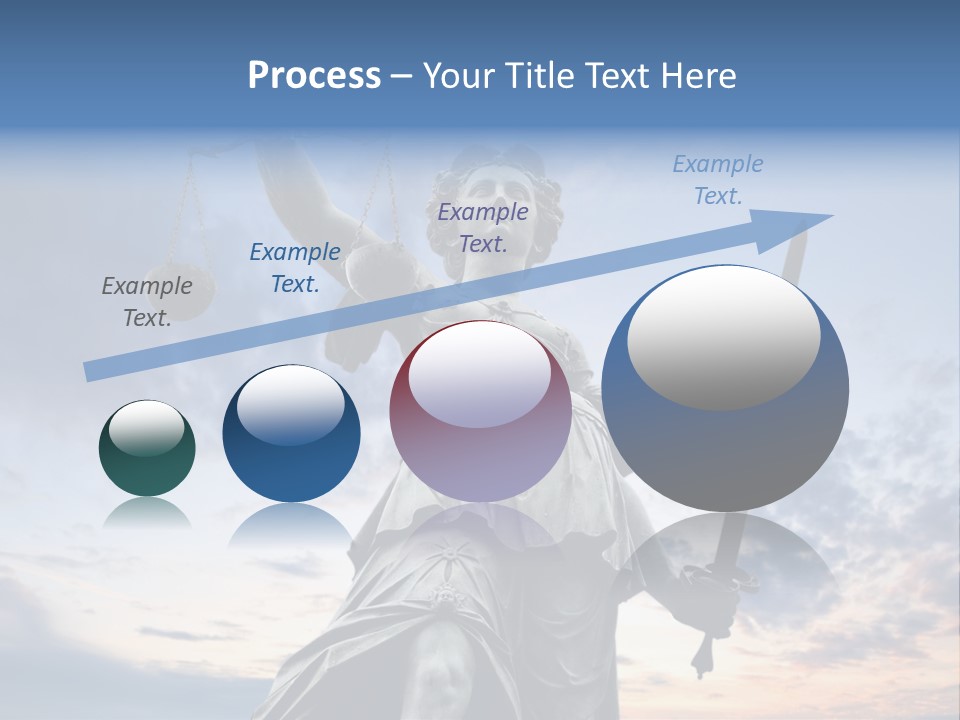 Process – Your Title Text Here

Example Text.

Example Text.

Example Text.

Example Text.